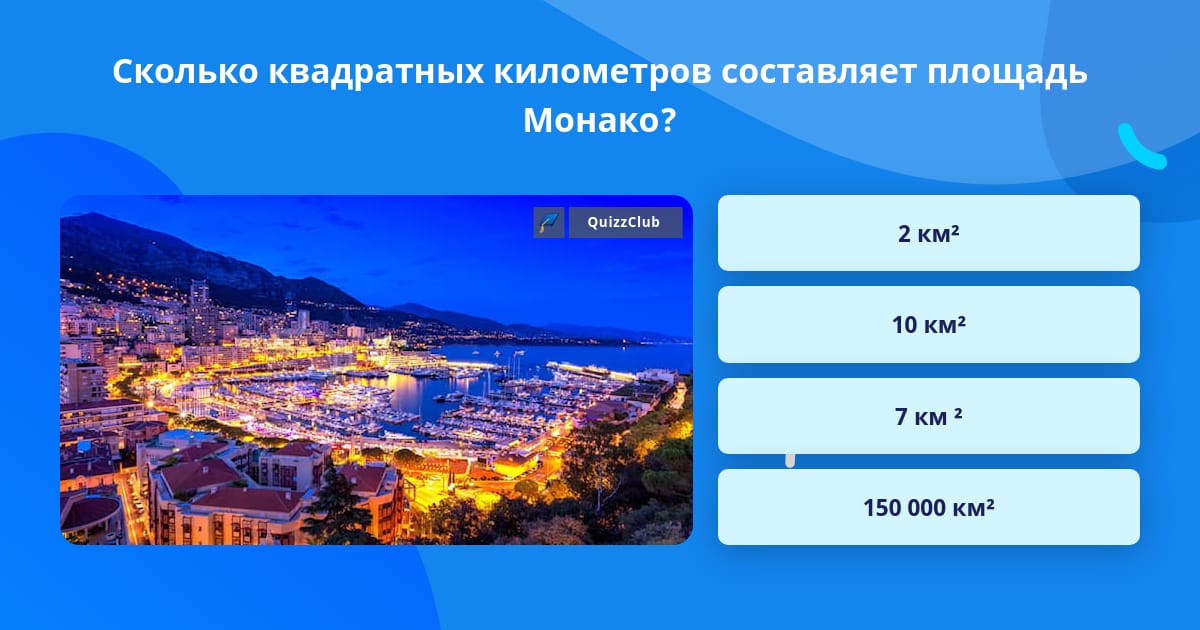 Сколько квадратных километров составляет площадь Монако?

QuizzClub

2 км²

10 км²

7 км ²

150 000 км²